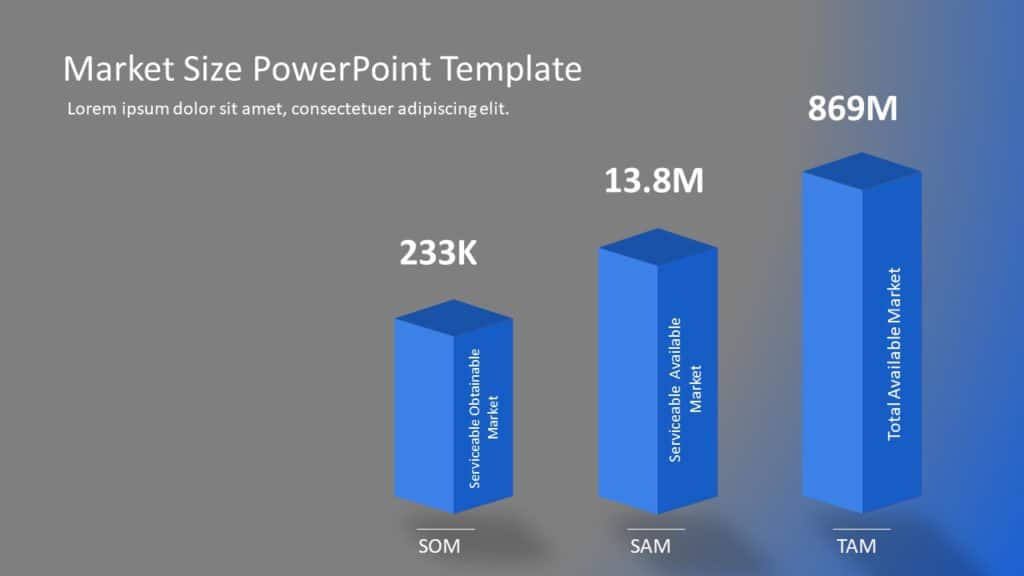 Market Size PowerPoint Template

Lorem ipsum dolor sit amet, consectetuer adipiscing elit.

233K

Serviceable Obtainable Market

SOM

13.8M

Serviceable Available Market

SAM

869M

Total Available Market

TAM